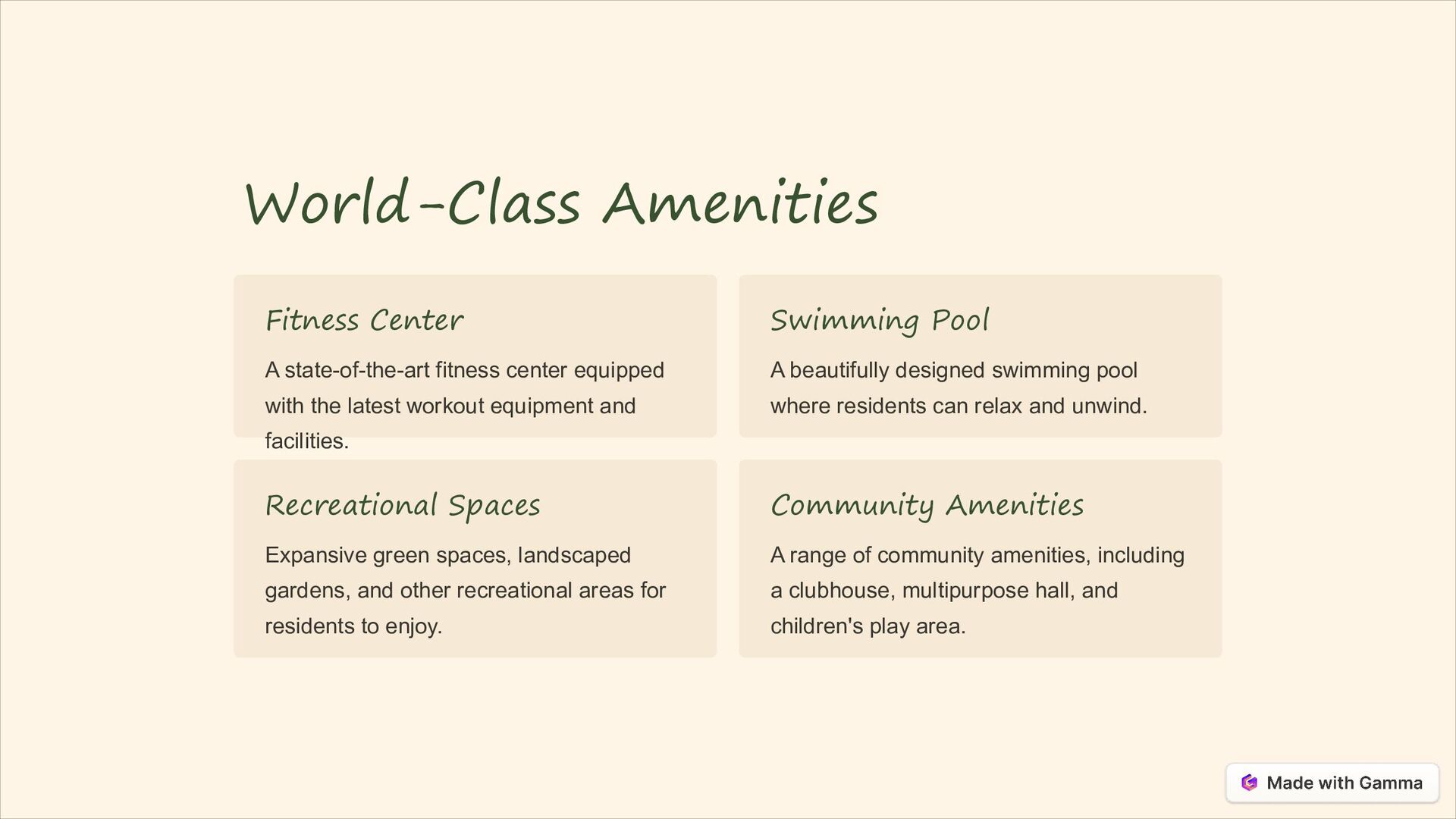 World-Class Amenities

Fitness Center

A state-of-the-art fitness center equipped with the latest workout equipment and facilities.

Swimming Pool

A beautifully designed swimming pool where residents can relax and unwind.

Recreational Spaces

Expansive green spaces, landscaped gardens, and other recreational areas for residents to enjoy.

Community Amenities

A range of community amenities, including a clubhouse, multipurpose hall, and children's play area.

Made with Gamma